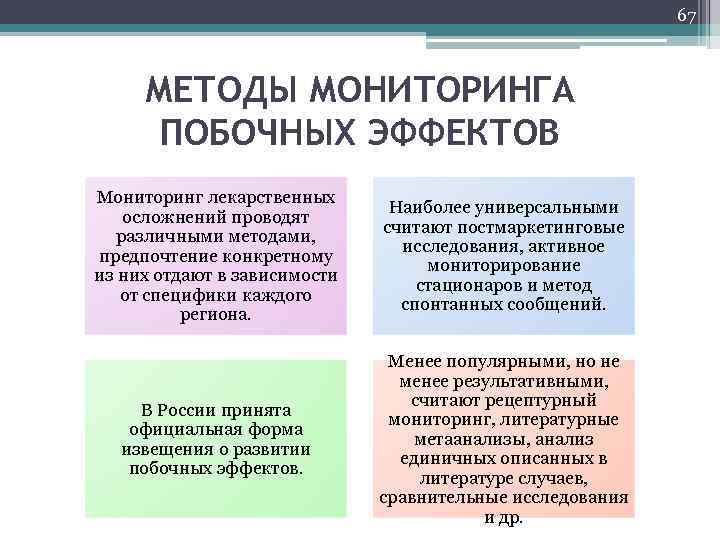 67

МЕТОДЫ МОНИТОРИНГА ПОБОЧНЫХ ЭФФЕКТОВ

Мониторинг лекарственных осложнений проводят различными методами, предпочтение конкретному из них отдают в зависимости от специфики каждого региона.

Наиболее универсальными считают постмаркетинговые исследования, активное мониторирование стационаров и метод спонтанных сообщений.

В России принята официальная форма извещения о развитии побочных эффектов.

Менее популярными, но не менее результативными, считают рецептурный мониторинг, литературные метаанализы, анализ единичных описанных в литературе случаев, сравнительные исследования и др.